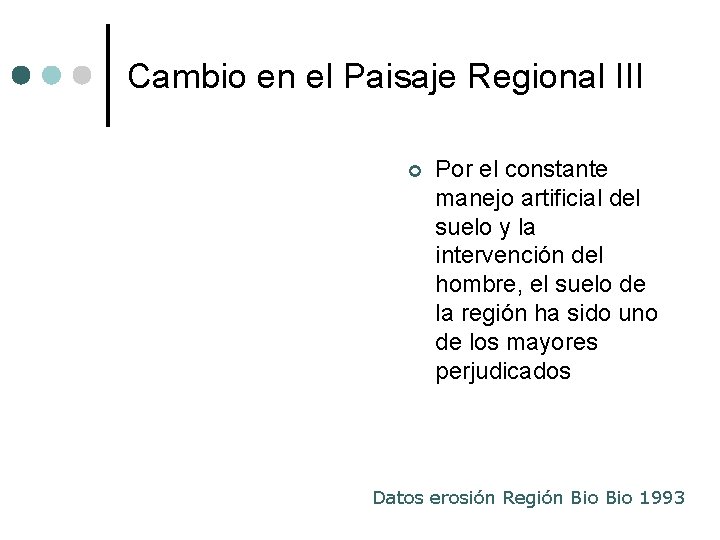 Cambio en el Paisaje Regional III

Por el constante manejo artificial del suelo y la intervención del hombre, el suelo de la región ha sido uno de los mayores perjudicados

Datos erosión Región Bio Bio 1993